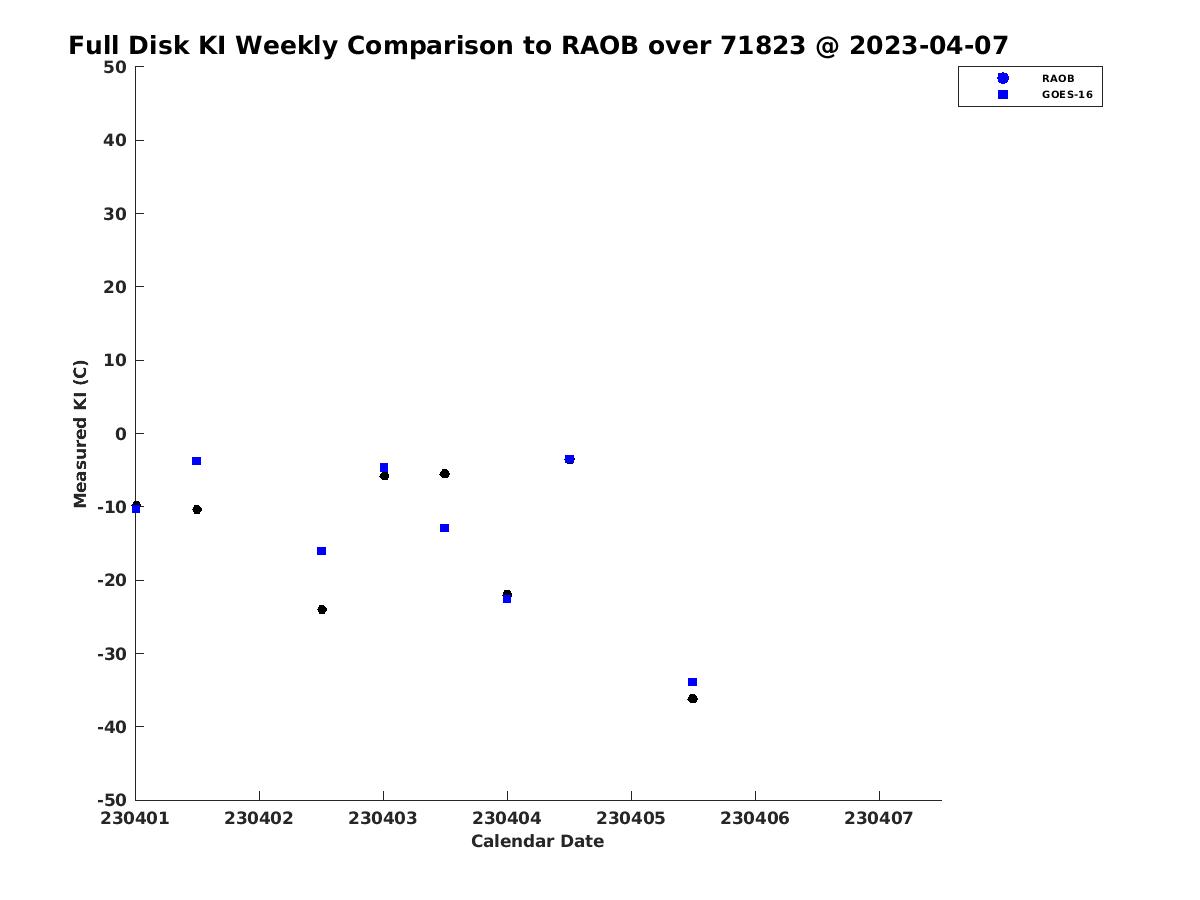 Full Disk KI Weekly Comparison to RAOB over 71823 @ 2023-04-07

RAOB
GOES-16

Measured KI (C)

50
40
30
20
10
0
-10
-20
-30
-40
-50

230401
230402
230403
230404
230405
230406
230407

Calendar Date